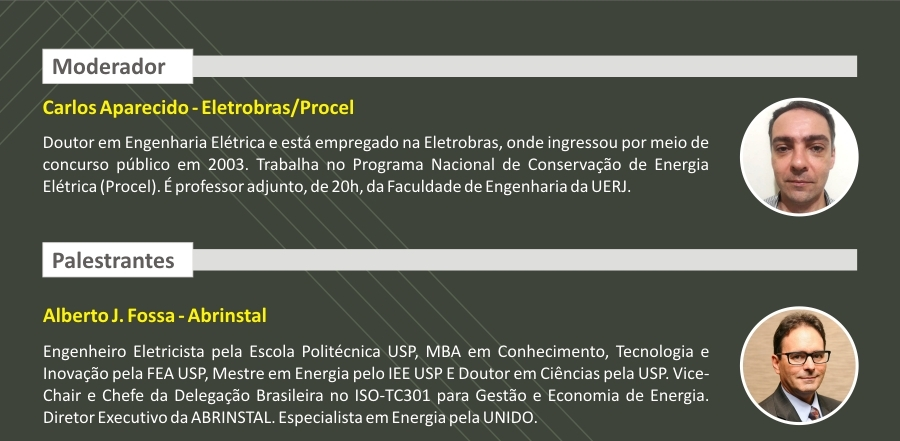 Moderador

Carlos Aparecido - Eletrobras/Procel

Doutor em Engenharia Elétrica e está empregado na Eletrobras, onde ingressou por meio de concurso público em 2003. Trabalha no Programa Nacional de Conservação de Energia Elétrica (Procel). É professor adjunto, de 20h, da Faculdade de Engenharia da UERJ.

Palestrantes

Alberto J. Fossa - Abrinstal

Engenheiro Eletricista pela Escola Politécnica USP, MBA em Conhecimento, Tecnologia e Inovação pela FEA USP, Mestre em Energia pelo IEE USP E Doutor em Ciências pela USP. Vice-Chair e Chefe da Delegação Brasileira no ISO-TC301 para Gestão e Economia de Energia. Diretor Executivo da ABRINSTAL. Especialista em Energia pela UNIDO.